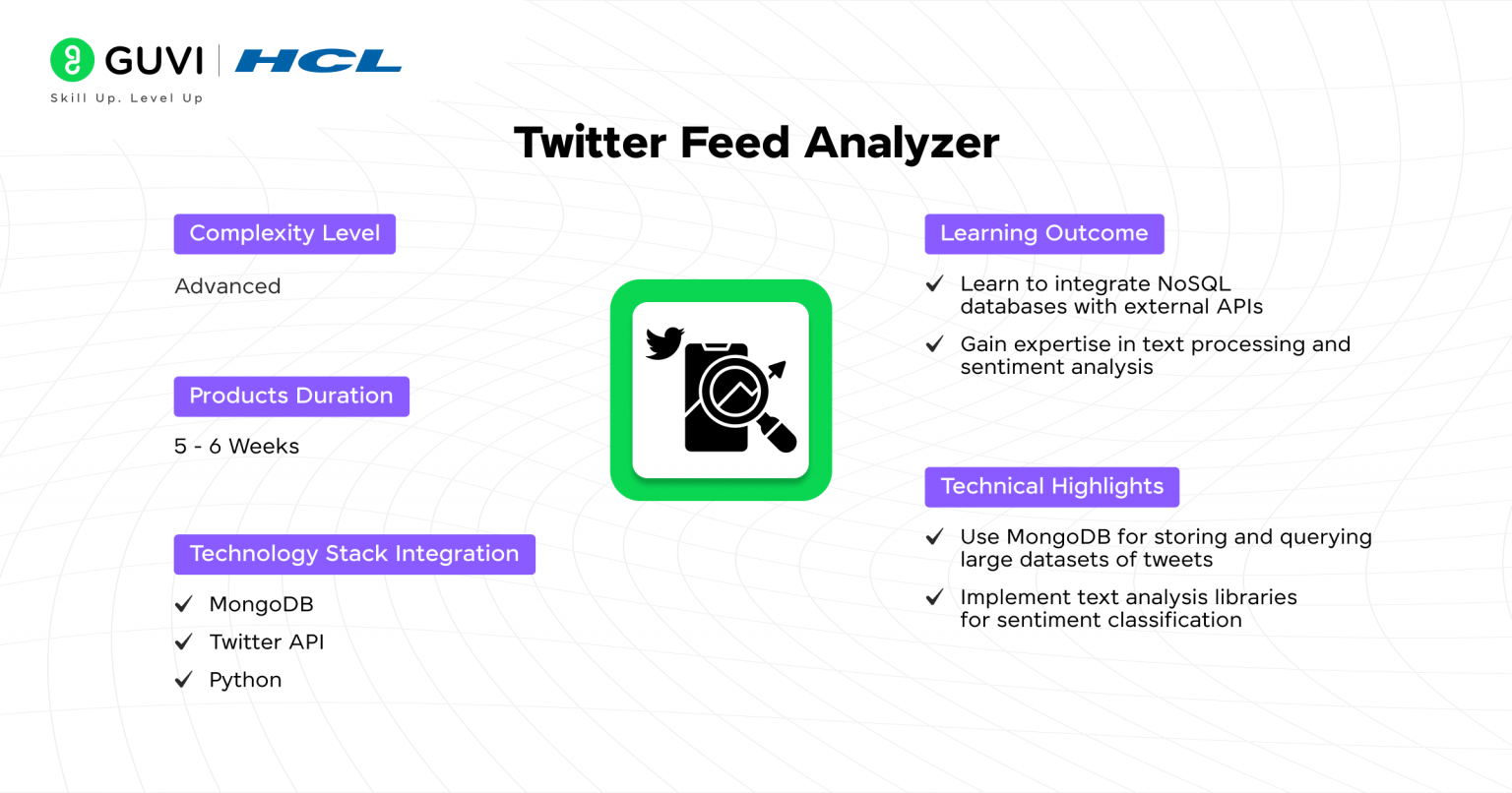 GUVI | HCL
Skill Up. Level Up

Twitter Feed Analyzer

Complexity Level

Advanced

Products Duration

5 - 6 Weeks

Technology Stack Integration

✓ MongoDB
✓ Twitter API
✓ Python

Learning Outcome

✓ Learn to integrate NoSQL databases with external APIs
✓ Gain expertise in text processing and sentiment analysis

Technical Highlights

✓ Use MongoDB for storing and querying large datasets of tweets
✓ Implement text analysis libraries for sentiment classification